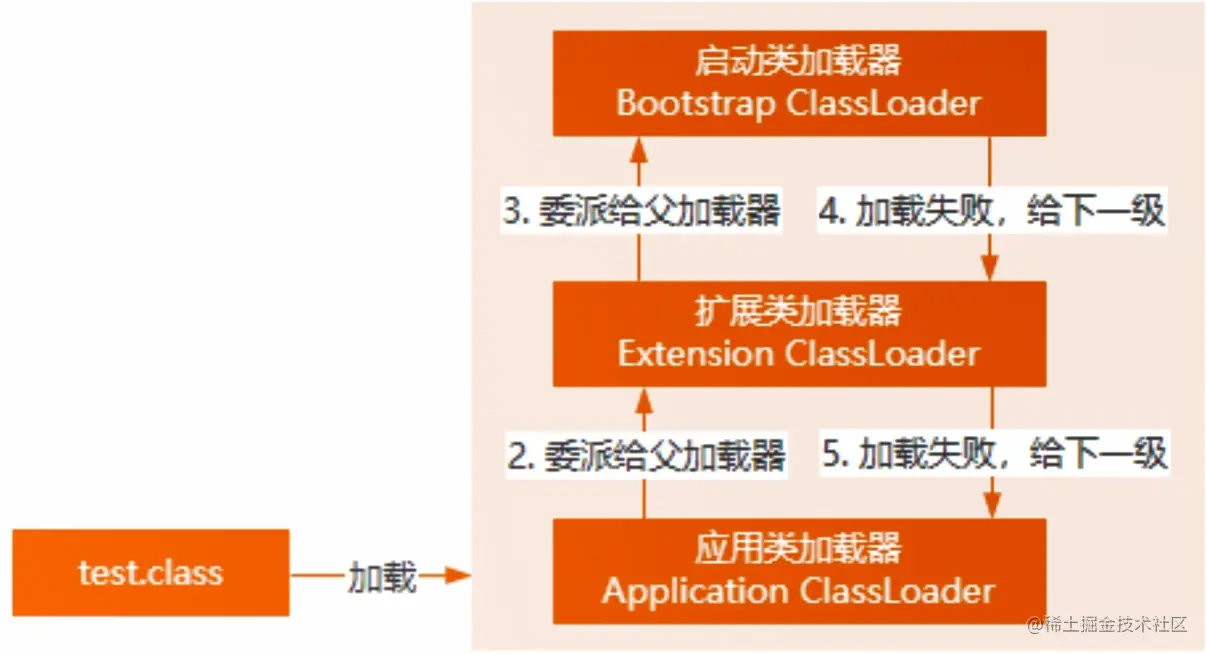 启动类加载器
Bootstrap ClassLoader

3. 委派给父加载器

4. 加载失败，给下一级

扩展类加载器
Extension ClassLoader

2. 委派给父加载器

5. 加载失败，给下一级

test.class

加载

应用类加载器
Application ClassLoader

@稀土掘金技术社区